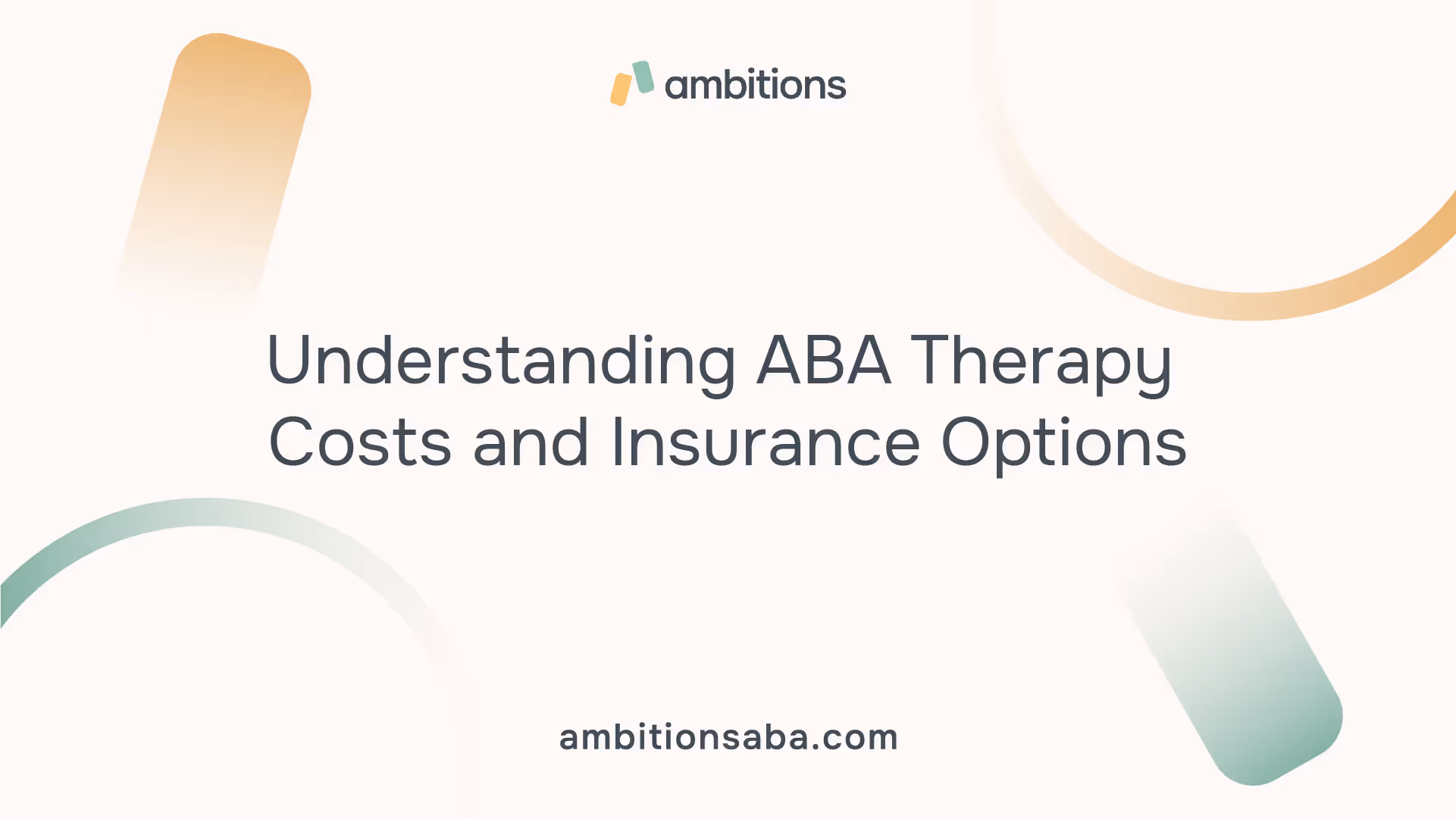 ambitions

Understanding ABA Therapy Costs and Insurance Options

ambitionsaba.com